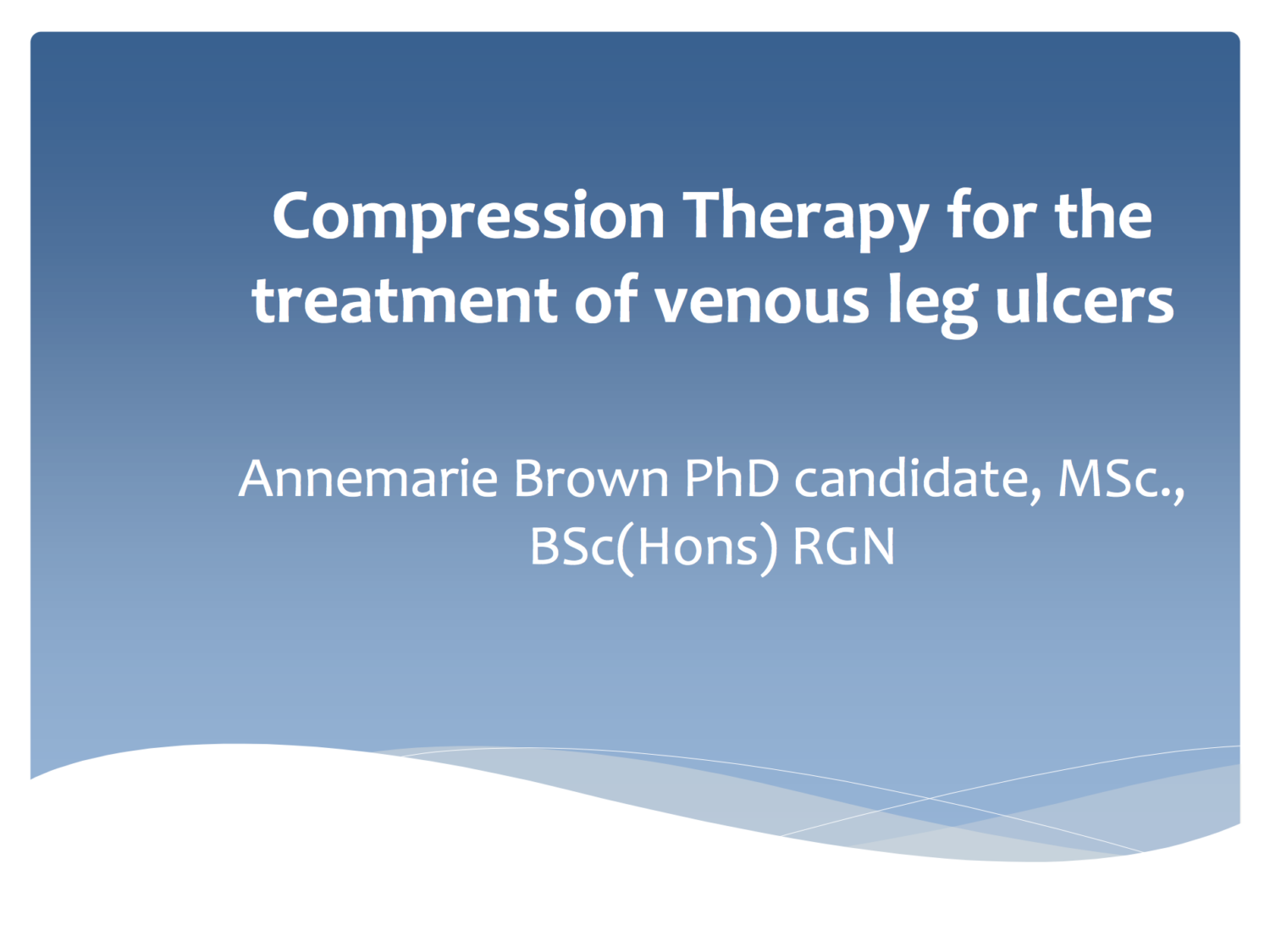 Compression Therapy for the treatment of venous leg ulcers

Annemarie Brown PhD candidate, MSc., BSc(Hons) RGN